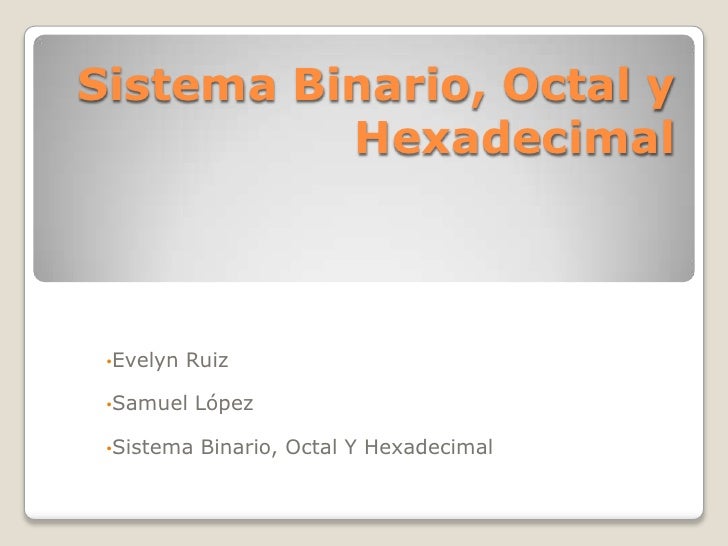 Sistema Binario, Octal y Hexadecimal

•Evelyn Ruiz

•Samuel López

•Sistema Binario, Octal Y Hexadecimal